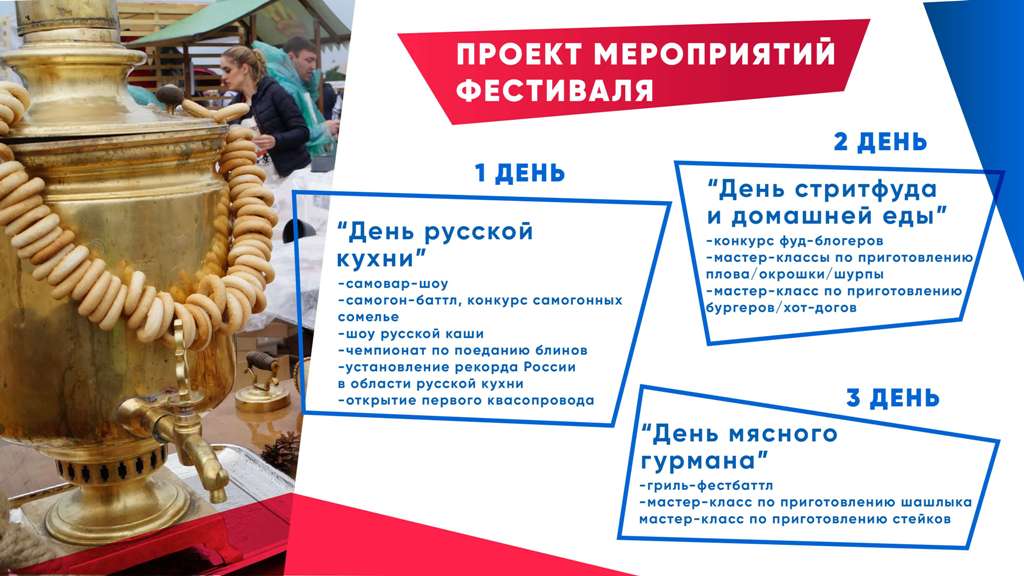 ПРОЕКТ МЕРОПРИЯТИЙ ФЕСТИВАЛЯ

1 ДЕНЬ

"День русской кухни"
-самовар-шоу
-самогон-баттл, конкурс самогонных сомелье
-шоу русской каши
-чемпионат по поеданию блинов
-установление рекорда России в области русской кухни
-открытие первого квасопровода

2 ДЕНЬ

"День стритфуда и домашней еды"
-конкурс фуд-блогеров
-мастер-классы по приготовлению плова/окрошки/шурпы
-мастер-класс по приготовлению бургеров/хот-догов

3 ДЕНЬ

"День мясного гурмана"
-гриль-фестбаттл
-мастер-класс по приготовлению шашлыка
мастер-класс по приготовлению стейков